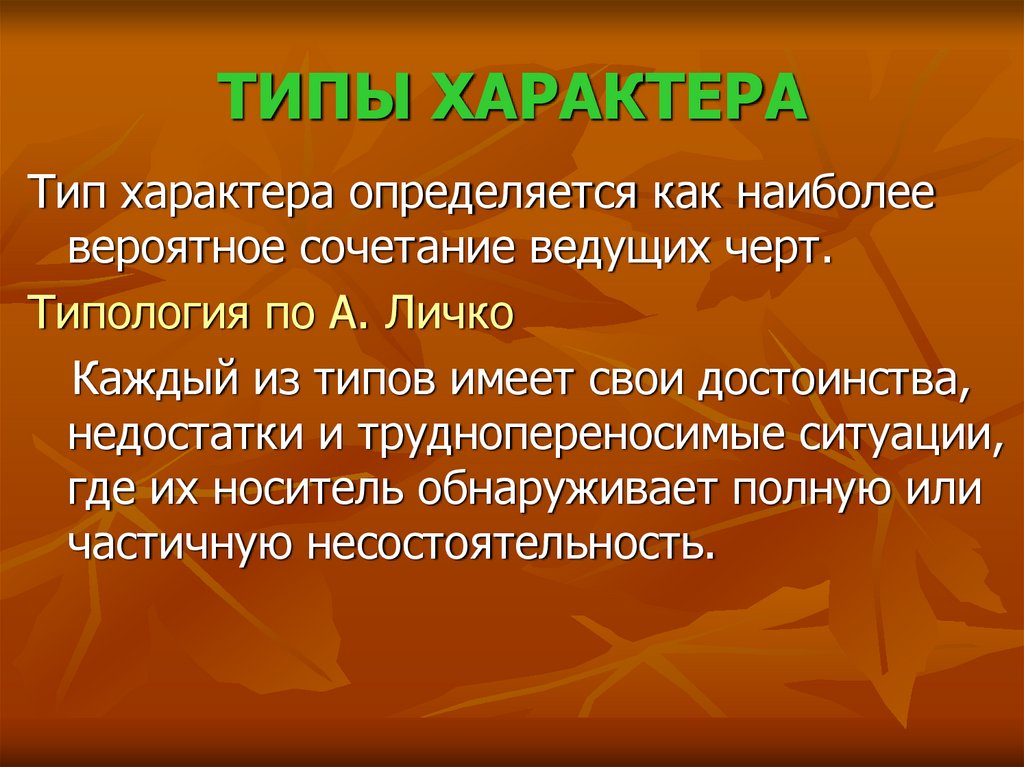 ТИПЫ ХАРАКТЕРА

Тип характера определяется как наиболее вероятное сочетание ведущих черт.

Типология по А. Личко

Каждый из типов имеет свои достоинства, недостатки и труднопереносимые ситуации, где их носитель обнаруживает полную или частичную несостоятельность.